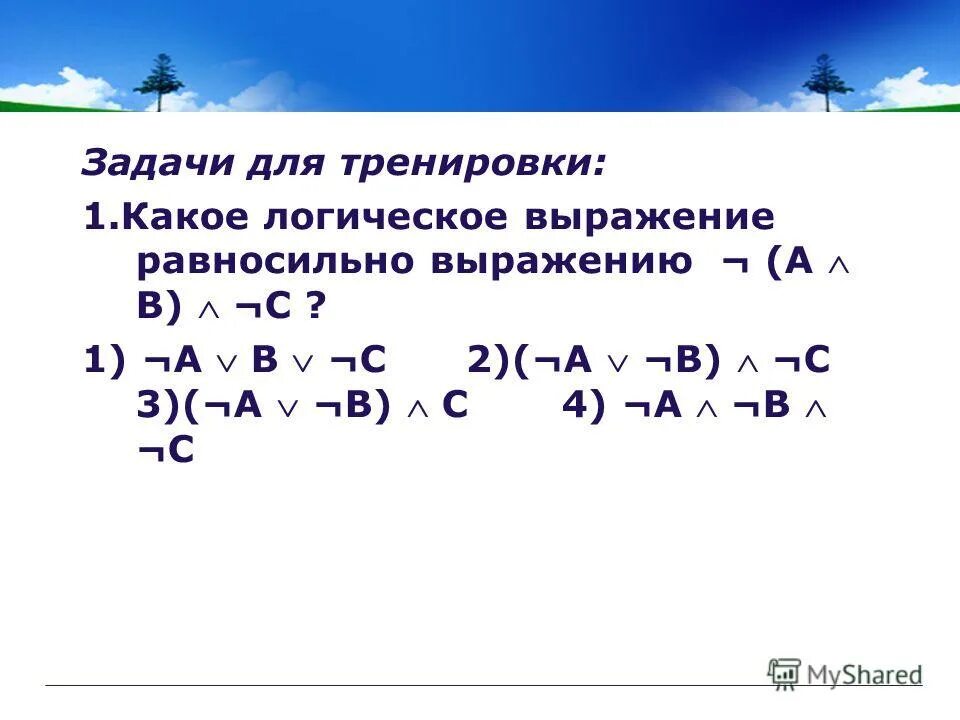 Задачи для тренировки:

1.Какое логическое выражение равносильно выражению $\neg (A \wedge B) \wedge \neg C$ ?

1) $\neg A \vee B \vee \neg C$ 2)$(\neg A \vee \neg B) \wedge \neg C$ 3)$(\neg A \vee \neg B) \wedge C$ 4) $\neg A \wedge \neg B \wedge \neg C$

MyShared